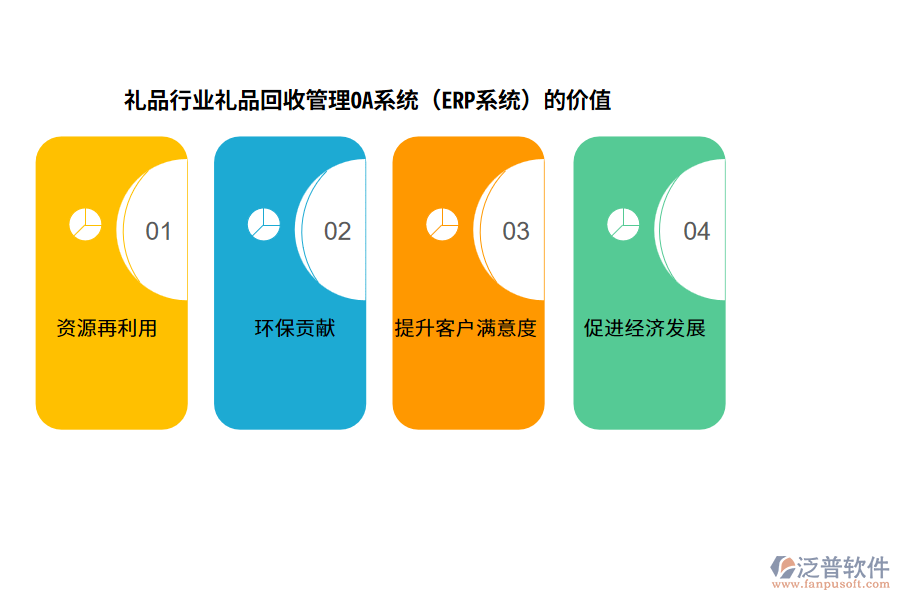 礼品行业礼品回收管理OA系统（ERP系统）的价值

01
资源再利用

02
环保贡献

03
提升客户满意度

04
促进经济发展

泛普软件
www.fanpusoft.com